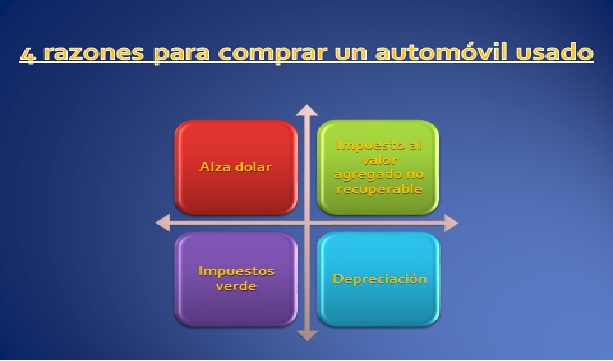 4 razones para comprar un automóvil usado

Alza dolar

Impuesto al valor agregado no recuperable

Impuestos verde

Depreciación